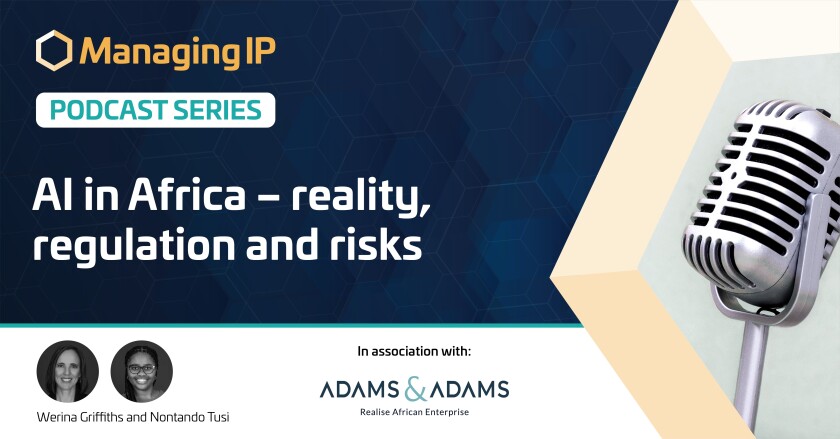 Managing IP

PODCAST SERIES

AI in Africa – reality, regulation and risks

Werina Griffiths and Nontando Tusi

In association with:

ADAMS & ADAMS
Realise African Enterprise